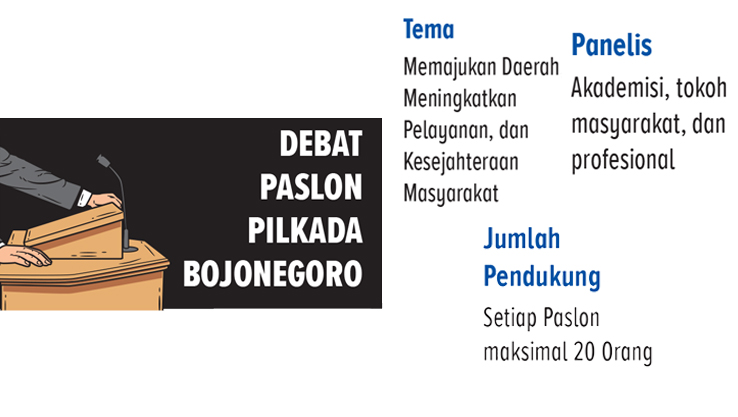 DEBAT PASLON PILKADA BOJONEGORO

Tema

Memajukan Daerah Meningkatkan Pelayanan, dan Kesejahteraan Masyarakat

Panelis

Akademisi, tokoh masyarakat, dan profesional

Jumlah Pendukung

Setiap Paslon maksimal 20 Orang